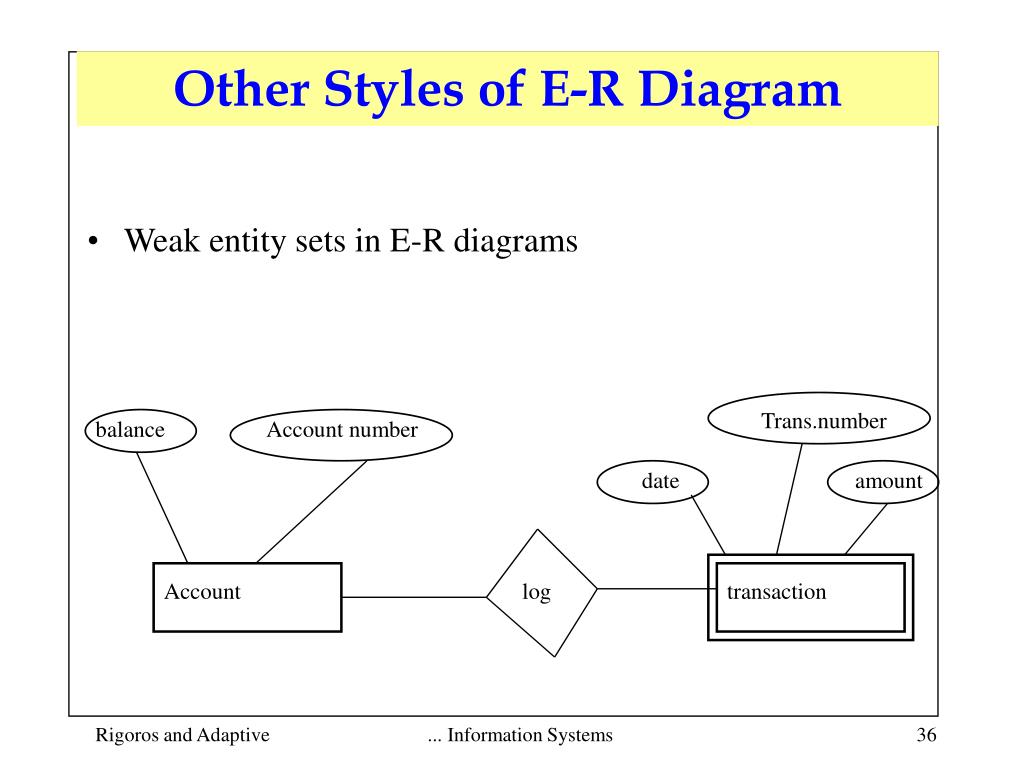 Other Styles of E-R Diagram

• Weak entity sets in E-R diagrams

balance

Account number

Trans.number

date

amount

Account

log

transaction

Rigoros and Adaptive

... Information Systems

36